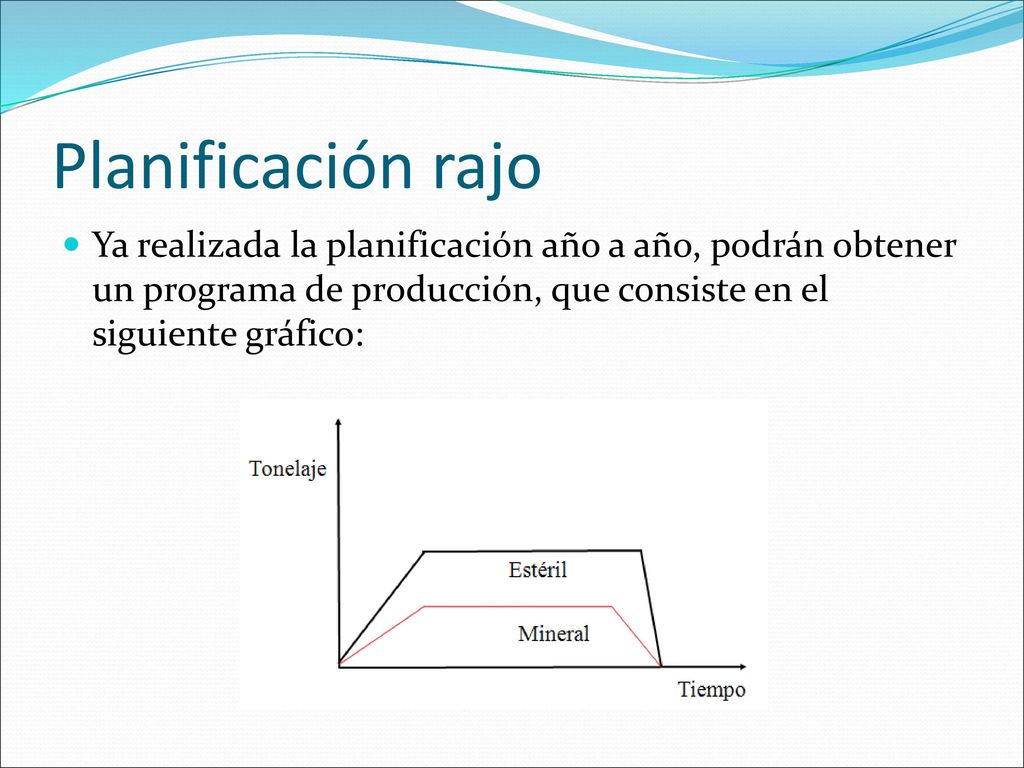 Planificación rajo

Ya realizada la planificación año a año, podrán obtener un programa de producción, que consiste en el siguiente gráfico:

Tonelaje

Estéril

Mineral

Tiempo